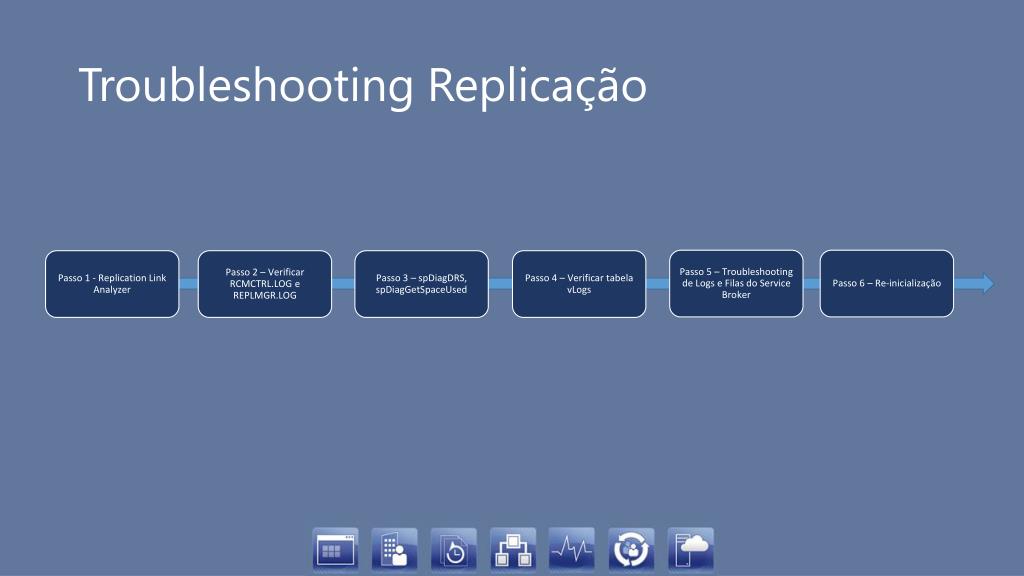 Troubleshooting Replicação

Passo 1 - Replication Link Analyzer

Passo 2 – Verificar RCMCTRL.LOG e REPLMGR.LOG

Passo 3 – spDiagDRS, spDiagGetSpaceUsed

Passo 4 – Verificar tabela vLogs

Passo 5 – Troubleshooting de Logs e Filas do Service Broker

Passo 6 – Re-inicialização